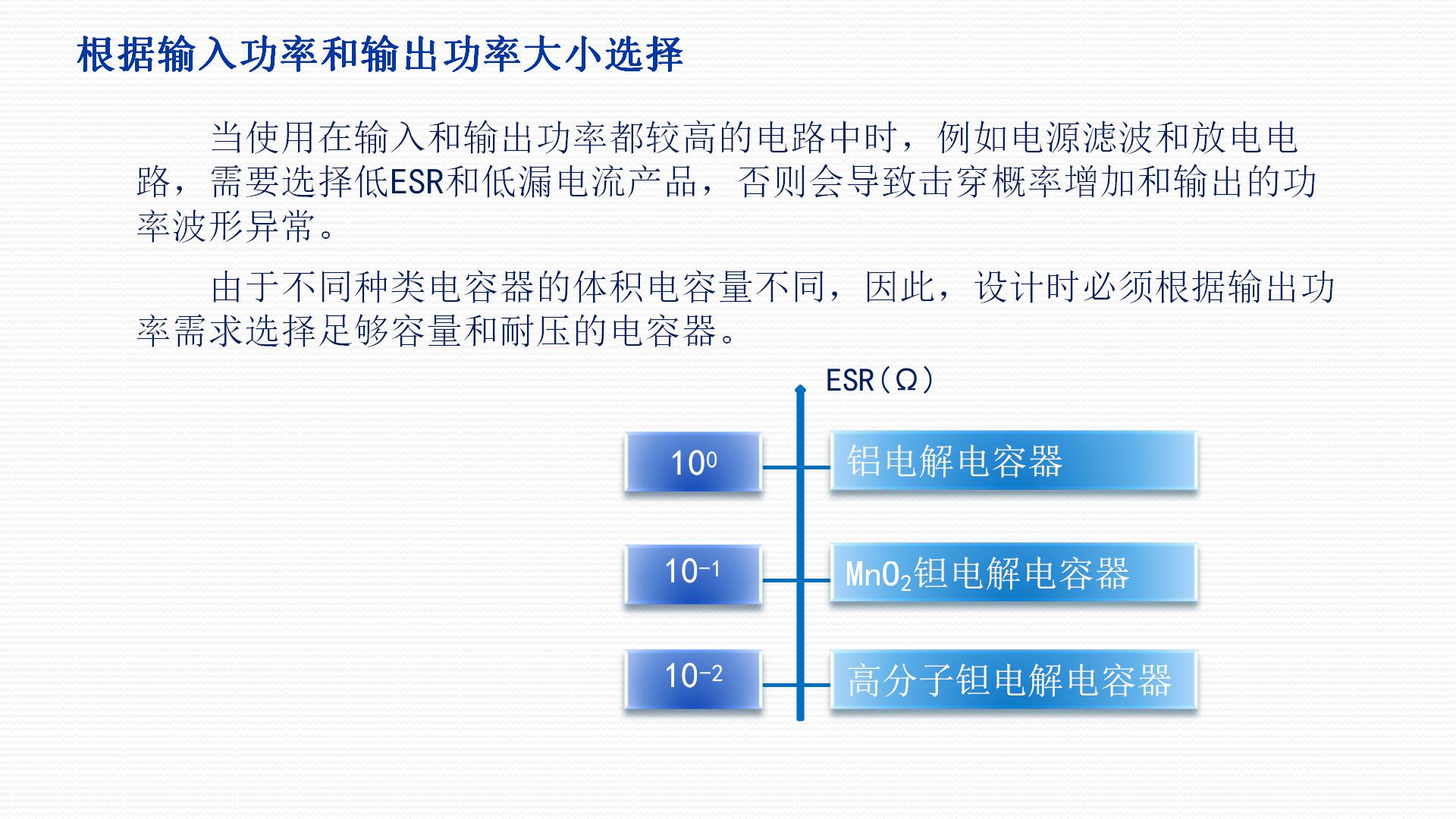 根据输入功率和输出功率大小选择

当使用在输入和输出功率都较高的电路中时，例如电源滤波和放电电路，需要选择低ESR和低漏电流产品，否则会导致击穿概率增加和输出的功率波形异常。

由于不同种类电容器的体积电容量不同，因此，设计时必须根据输出功率需求选择足够容量和耐压的电容器。

ESR（Ω）

$10^0$

铝电解电容器

$10^{-1}$

$MnO_2$钽电解电容器

$10^{-2}$

高分子钽电解电容器